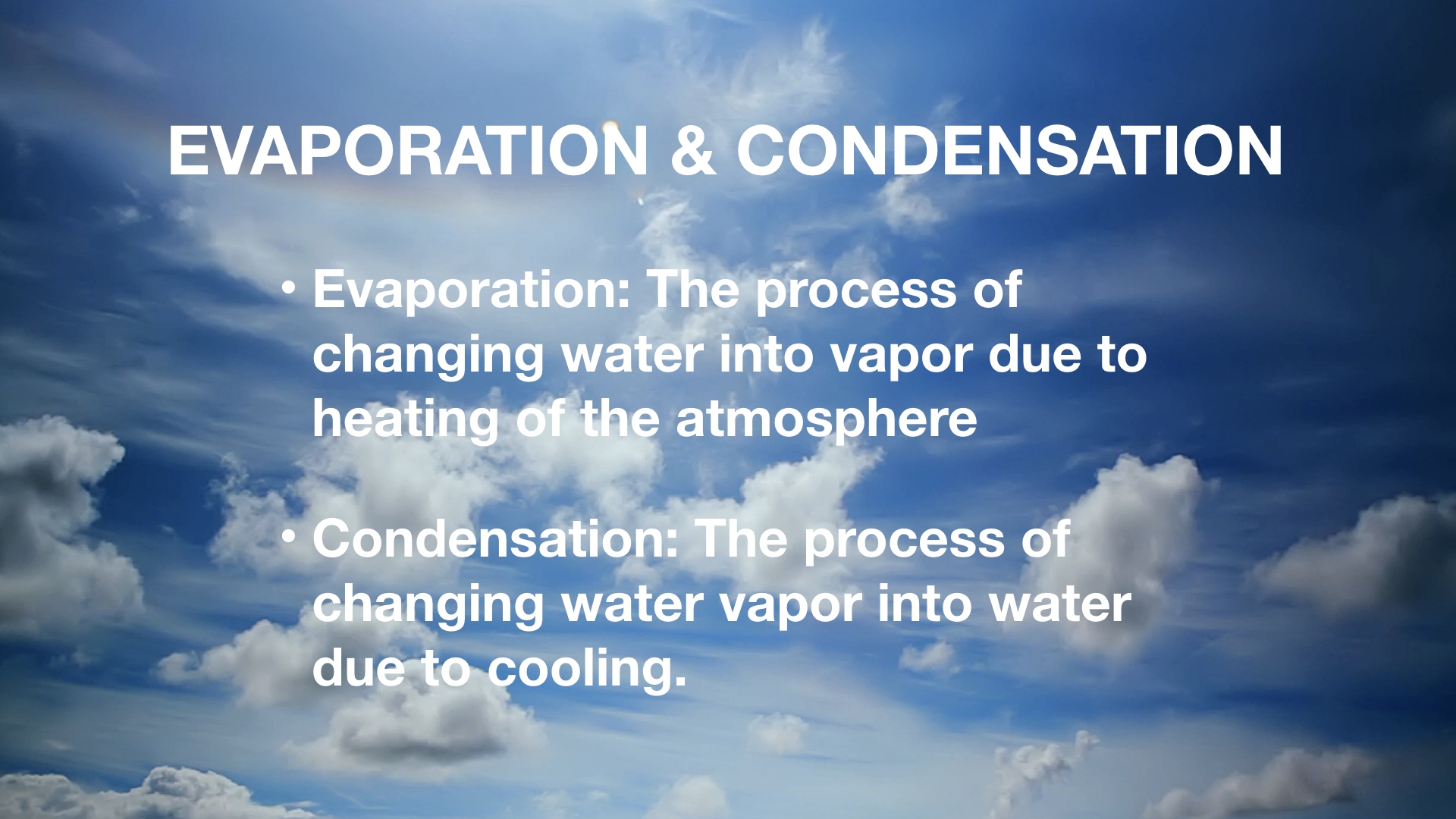 EVAPORATION & CONDENSATION

• Evaporation: The process of changing water into vapor due to heating of the atmosphere

• Condensation: The process of changing water vapor into water due to cooling.